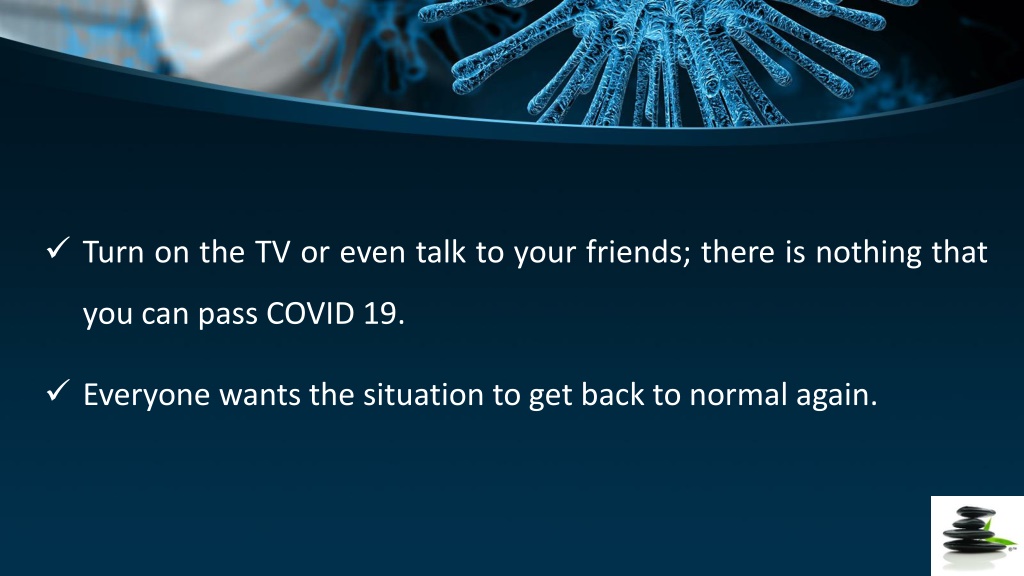 ✓ Turn on the TV or even talk to your friends; there is nothing that you can pass COVID 19.

✓ Everyone wants the situation to get back to normal again.